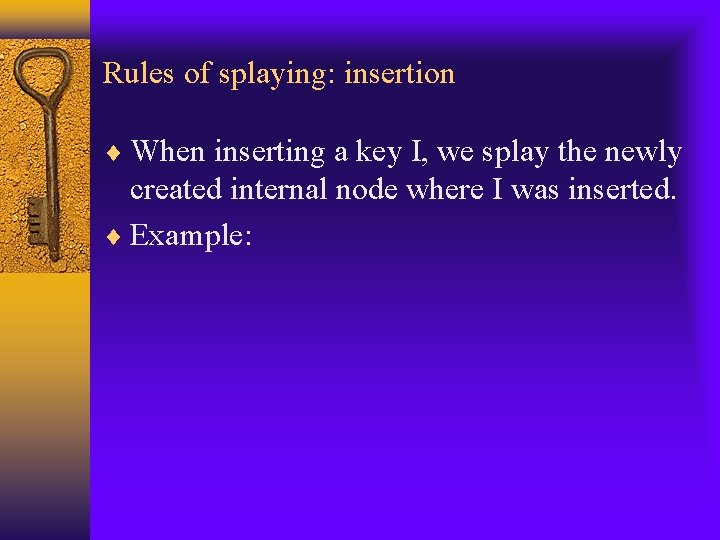 Rules of splaying: insertion

♦ When inserting a key I, we splay the newly created internal node where I was inserted.

♦ Example: